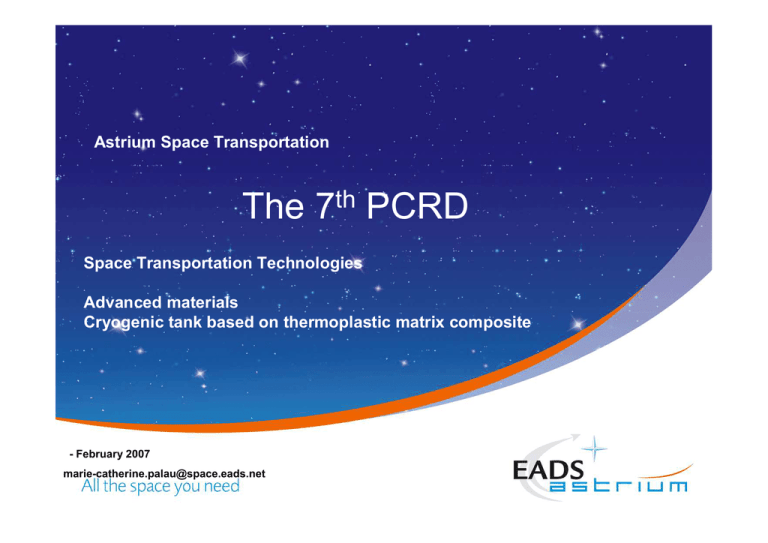 Astrium Space Transportation

The 7$^{th}$ PCRD

Space Transportation Technologies

Advanced materials
Cryogenic tank based on thermoplastic matrix composite

- February 2007

marie-catherine.palau@space.eads.net
All the space you need

EADS
astrium